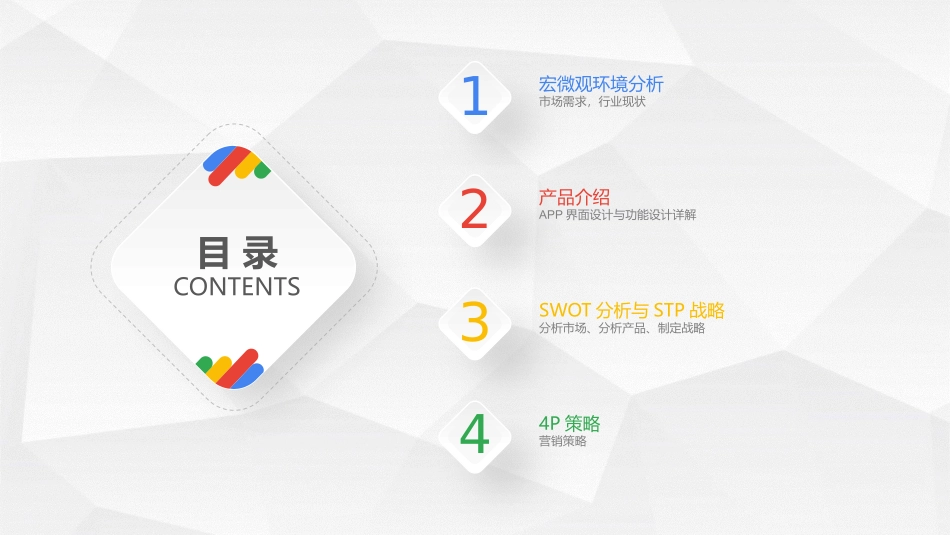 目录
CONTENTS

1
宏微观环境分析
市场需求，行业现状

2
产品介绍
APP 界面设计与功能设计详解

3
SWOT 分析与 STP 战略
分析市场、分析产品、制定战略

4
4P 策略
营销策略